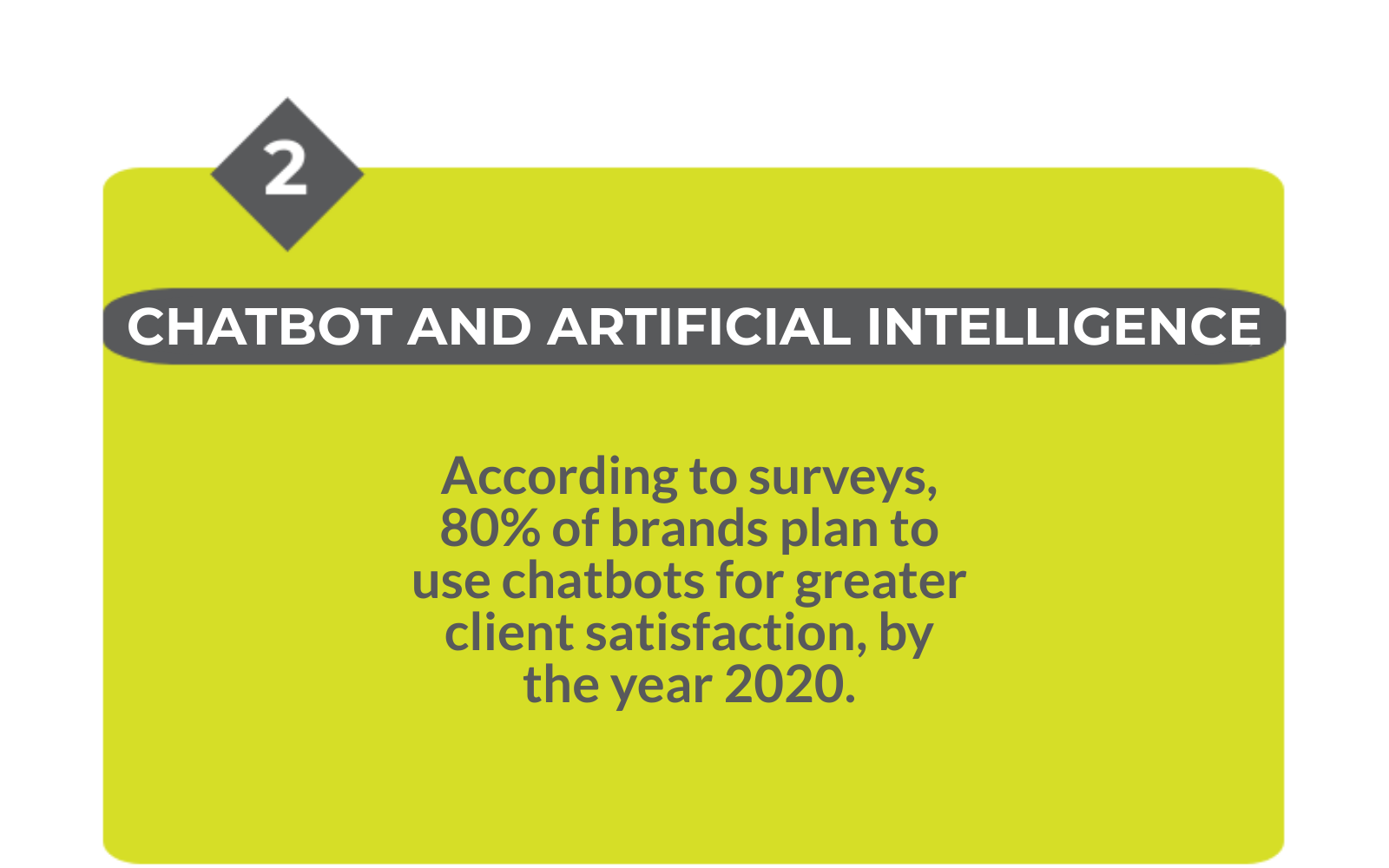 2

CHATBOT AND ARTIFICIAL INTELLIGENCE

According to surveys, 80% of brands plan to use chatbots for greater client satisfaction, by the year 2020.